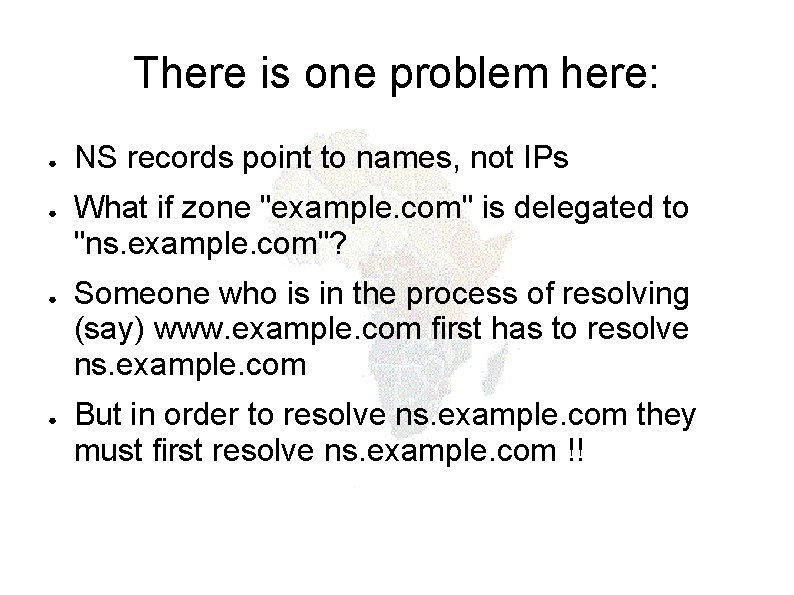 There is one problem here:

- NS records point to names, not IPs
- What if zone "example.com" is delegated to "ns.example.com"?
- Someone who is in the process of resolving (say) www.example.com first has to resolve ns.example.com
- But in order to resolve ns.example.com they must first resolve ns.example.com !!